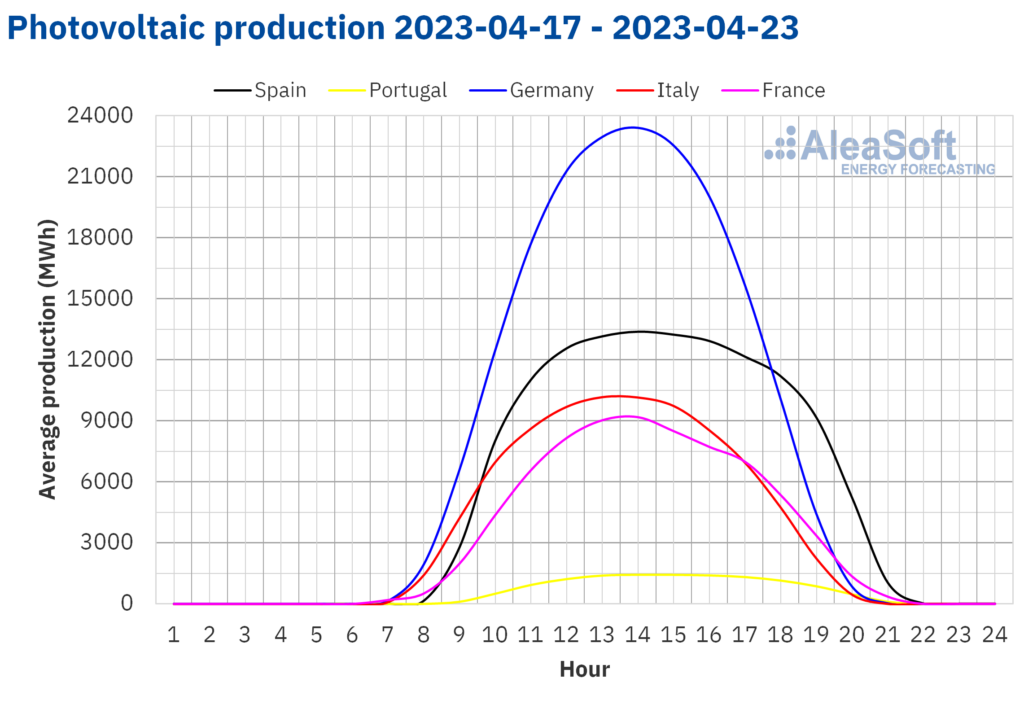 Photovoltaic production 2023-04-17 - 2023-04-23

Spain Portugal Germany Italy France

AleaSoft
ENERGY FORECASTING

Average production (MWh)

24000
21000
18000
15000
12000
9000
6000
3000
0

1 2 3 4 5 6 7 8 9 10 11 12 13 14 15 16 17 18 19 20 21 22 23 24

Hour